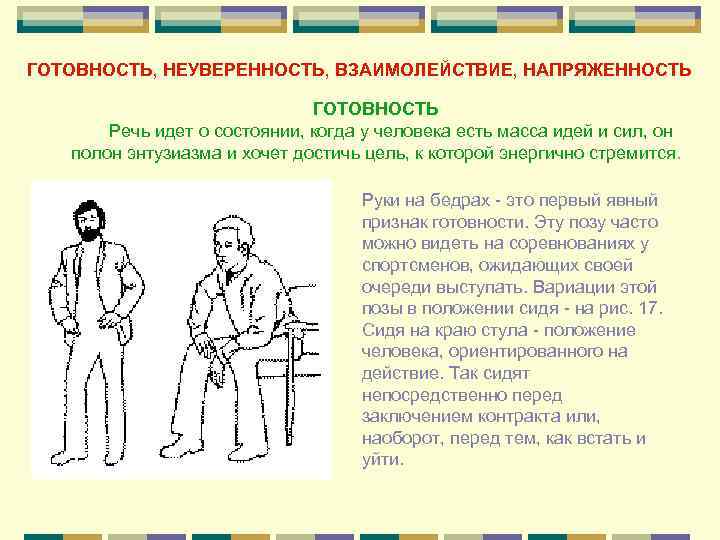 ГОТОВНОСТЬ, НЕУВЕРЕННОСТЬ, ВЗАИМОЛЕЙСТВИЕ, НАПРЯЖЕННОСТЬ

ГОТОВНОСТЬ

Речь идет о состоянии, когда у человека есть масса идей и сил, он полон энтузиазма и хочет достичь цель, к которой энергично стремится.

Руки на бедрах - это первый явный признак готовности. Эту позу часто можно видеть на соревнованиях у спортсменов, ожидающих своей очереди выступать. Вариации этой позы в положении сидя - на рис. 17. Сидя на краю стула - положение человека, ориентированного на действие. Так сидят непосредственно перед заключением контракта или, наоборот, перед тем, как встать и уйти.